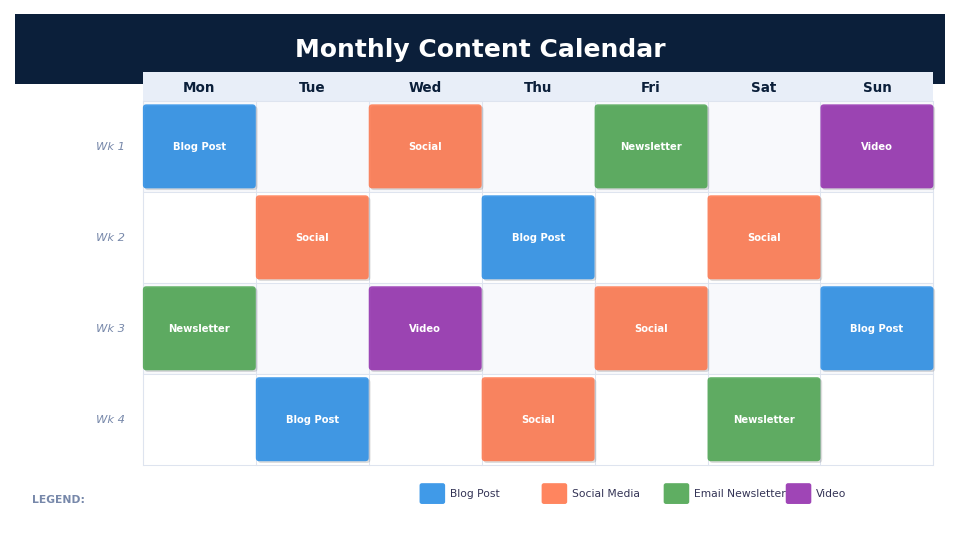 Monthly Content Calendar

| | Mon | Tue | Wed | Thu | Fri | Sat | Sun |
|---|---|---|---|---|---|---|---|
| Wk 1 | Blog Post | | Social | | Newsletter | | Video |
| Wk 2 | | Social | | Blog Post | | Social | |
| Wk 3 | Newsletter | | Video | | Social | | Blog Post |
| Wk 4 | | Blog Post | | Social | | Newsletter | |

LEGEND:

Blog Post
Social Media
Email Newsletter
Video